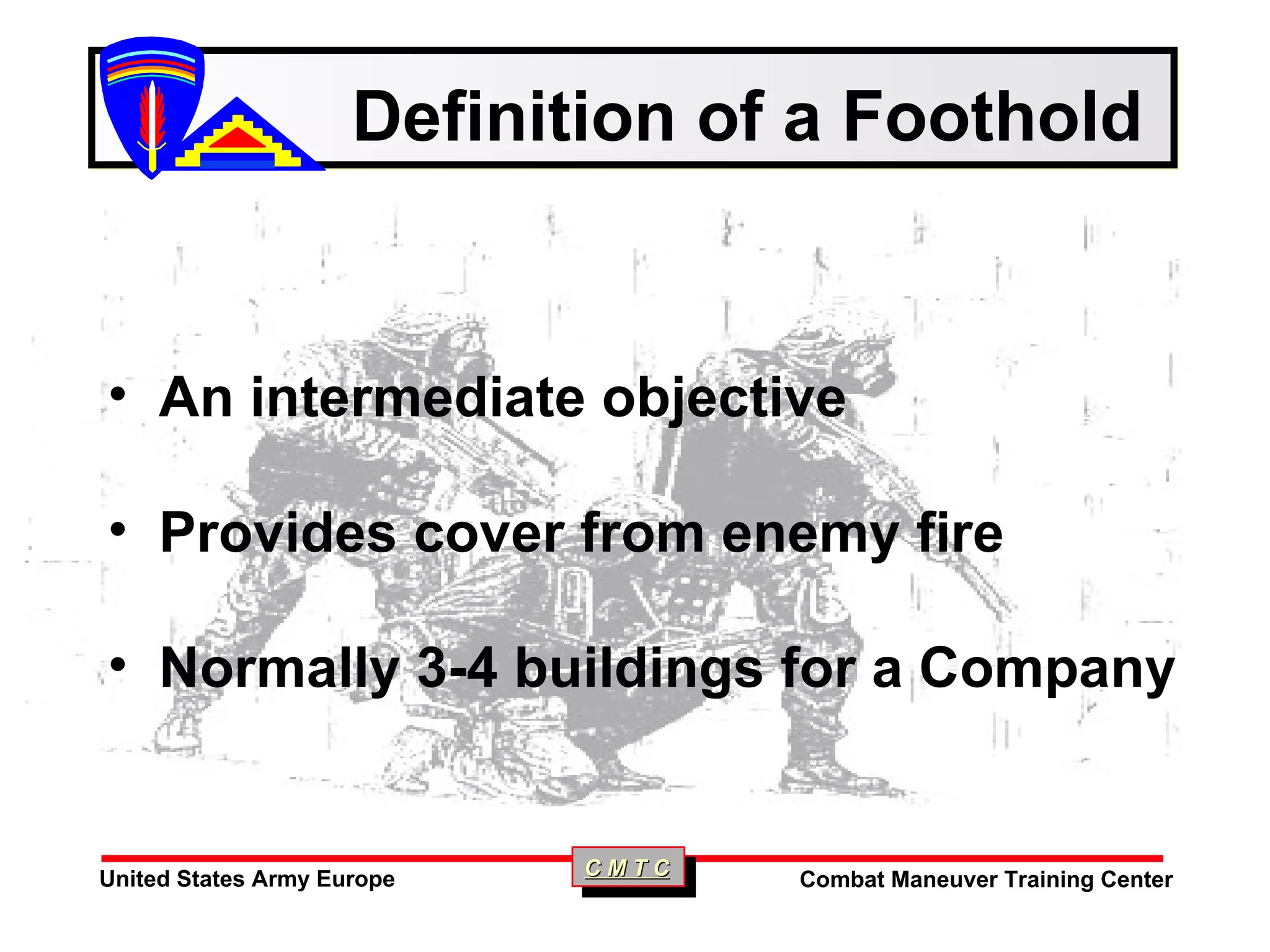 Definition of a Foothold

• An intermediate objective

• Provides cover from enemy fire

• Normally 3-4 buildings for a Company

United States Army Europe

C M T C

Combat Maneuver Training Center